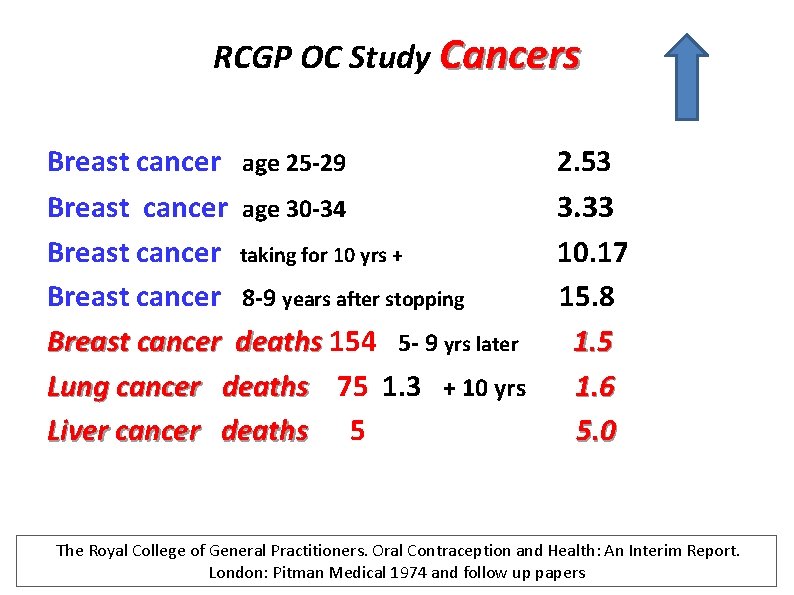 RCGP OC Study Cancers

Breast cancer age 25-29 2.53

Breast cancer age 30-34 3.33

Breast cancer taking for 10 yrs + 10.17

Breast cancer 8-9 years after stopping 15.8

Breast cancer deaths 154 5- 9 yrs later 1.5

Lung cancer deaths 75 1.3 + 10 yrs 1.6

Liver cancer deaths 5 5.0

The Royal College of General Practitioners. Oral Contraception and Health: An Interim Report. London: Pitman Medical 1974 and follow up papers